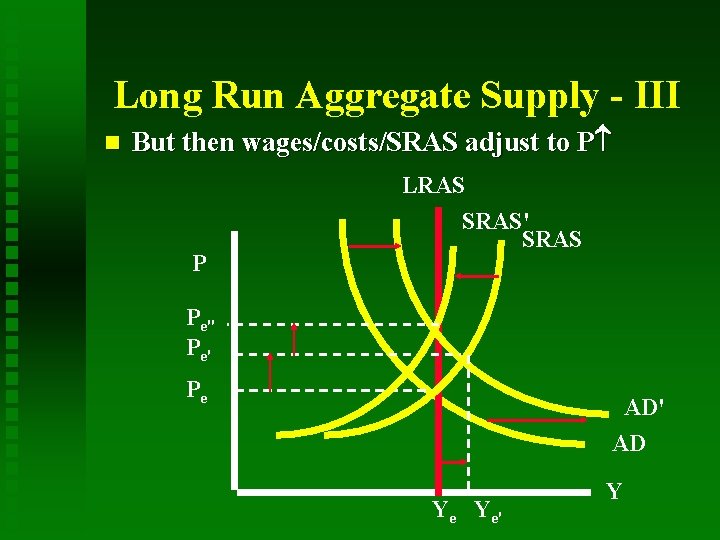 Long Run Aggregate Supply - III

But then wages/costs/SRAS adjust to P↑

LRAS

SRAS'

SRAS

P

$P_{e''}$

$P_{e'}$

$P_e$

AD'

AD

Y

$Y_e$ $Y_{e'}$